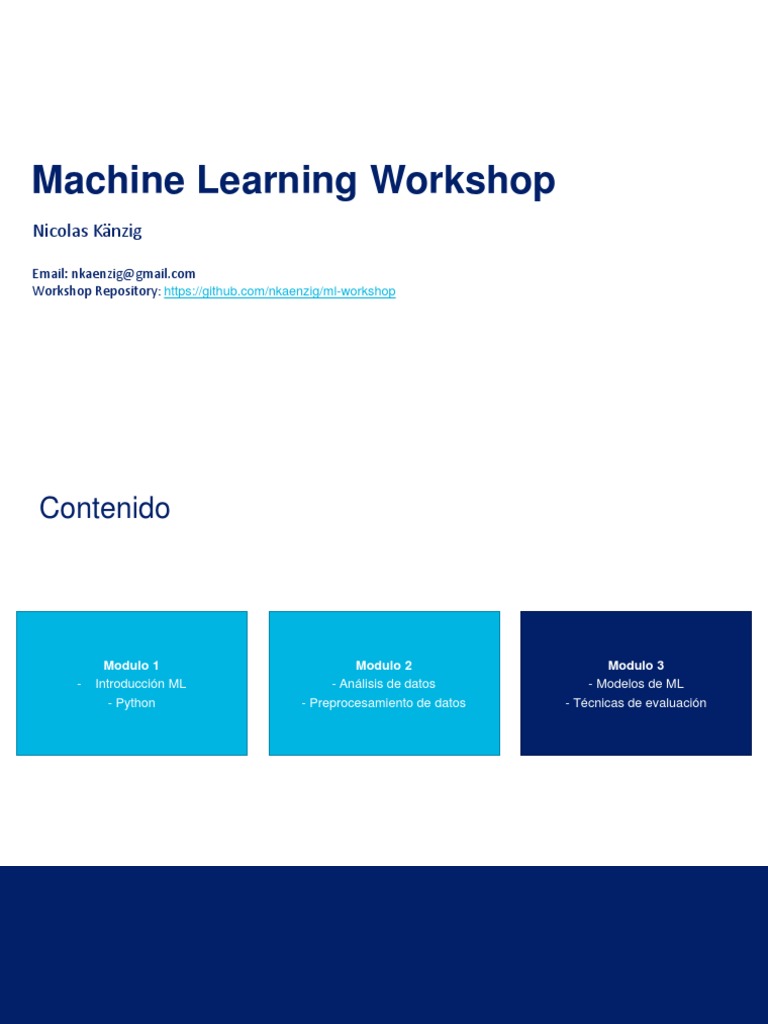 Machine Learning Workshop

Nicolas Känzig

Email: nkaenzig@gmail.com
Workshop Repository: https://github.com/nkaenzig/ml-workshop

Contenido

Modulo 1
- Introducción ML
- Python

Modulo 2
- Análisis de datos
- Preprocesamiento de datos

Modulo 3
- Modelos de ML
- Técnicas de evaluación